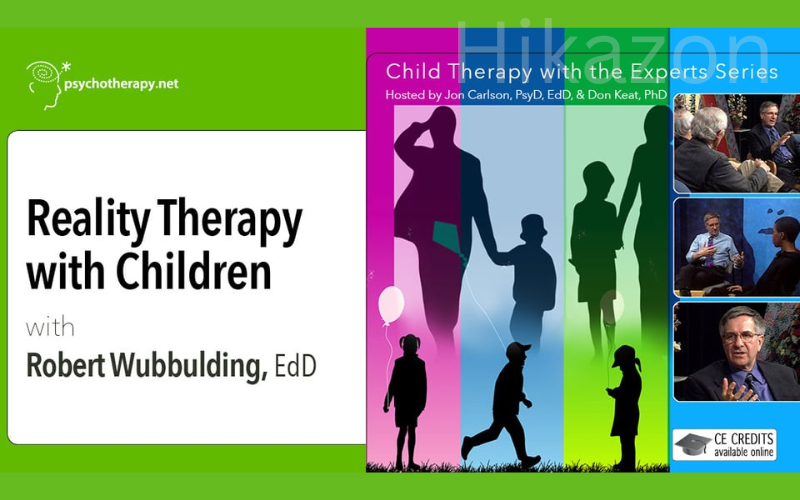 psychotherapy.net

Reality Therapy with Children

with

Robert Wubbulding, EdD

Hikazon

Child Therapy with the Experts Series

Hosted by Jon Carlson, PsyD, EdD, & Don Keat, PhD

CE CREDITS available online